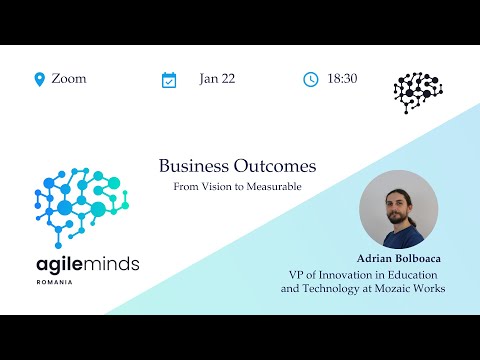 Zoom Jan 22 18:30

Business Outcomes
From Vision to Measurable

agileminds
ROMANIA

Adrian Bolboaca
VP of Innovation in Education and Technology at Mozaic Works